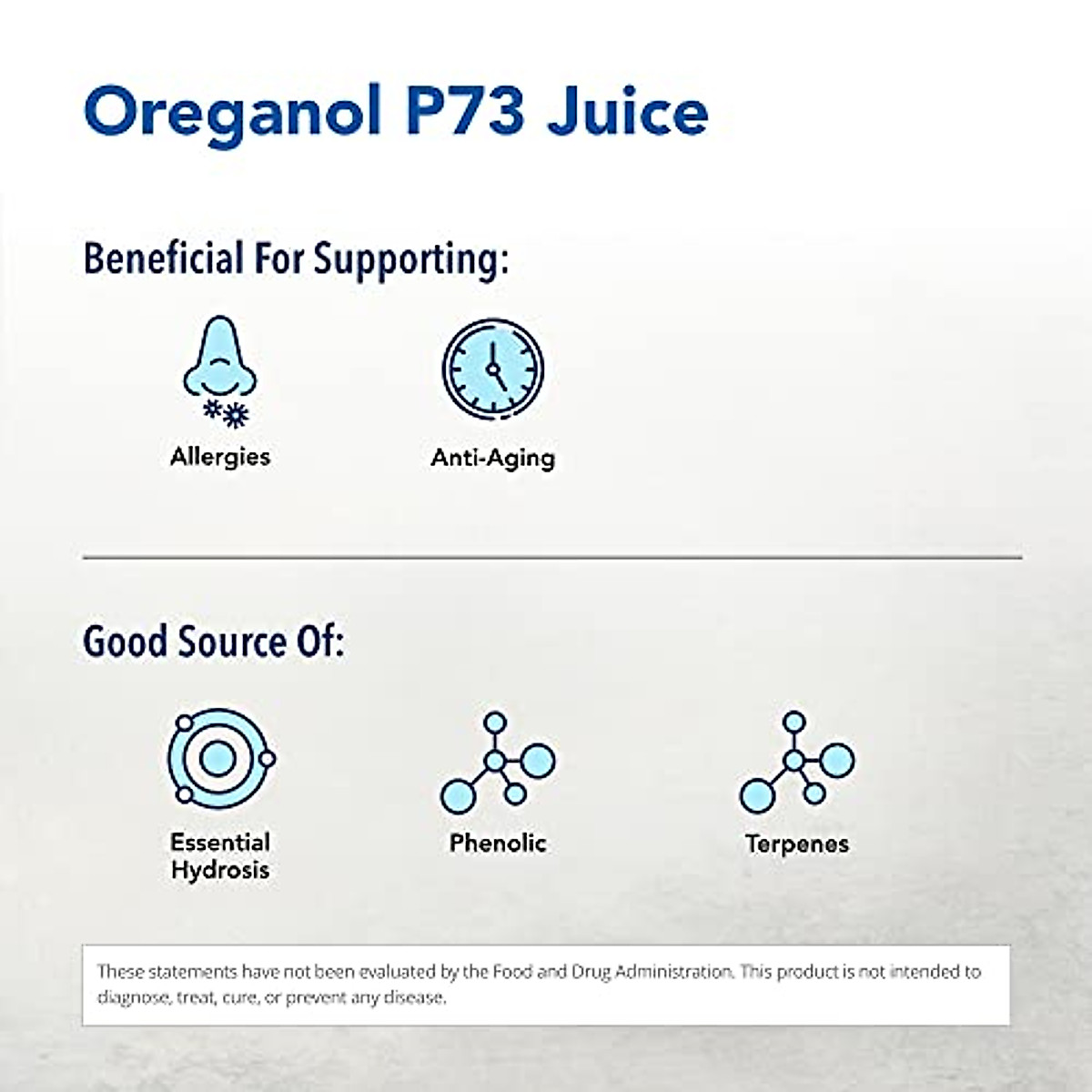 Oreganol P73 Juice

Beneficial For Supporting:

Allergies

Anti-Aging

Good Source Of:

Essential Hydrosis

Phenolic

Terpenes

These statements have not been evaluated by the Food and Drug Administration. This product is not intended to diagnose, treat, cure, or prevent any disease.